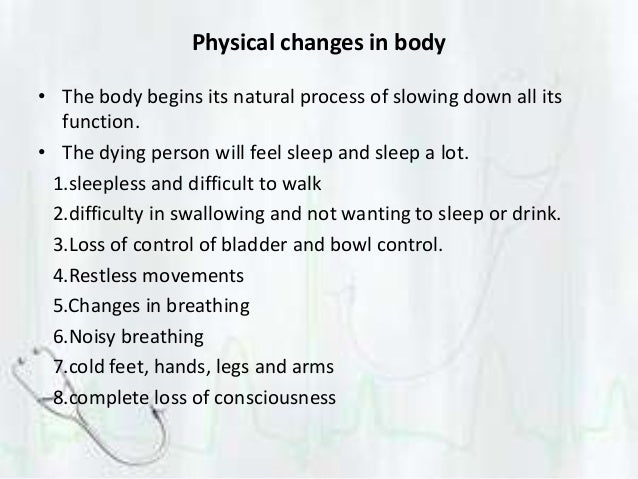 Physical changes in body

• The body begins its natural process of slowing down all its function.

• The dying person will feel sleep and sleep a lot.

1.sleepless and difficult to walk

2.difficulty in swallowing and not wanting to sleep or drink.

3.Loss of control of bladder and bowl control.

4.Restless movements

5.Changes in breathing

6.Noisy breathing

7.cold feet, hands, legs and arms

8.complete loss of consciousness